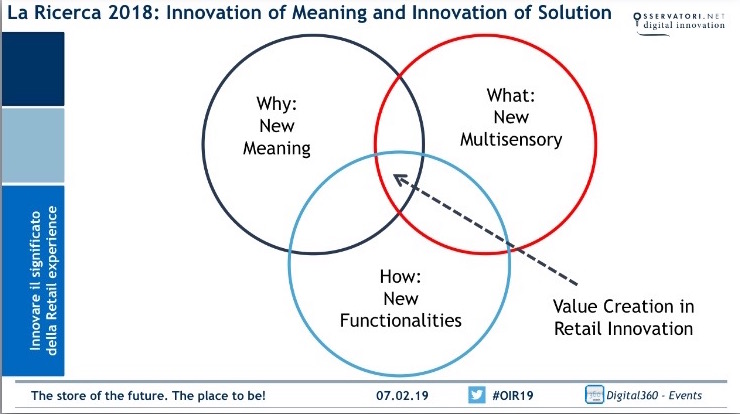 La Ricerca 2018: Innovation of Meaning and Innovation of Solution

OSSERVATORI.NET
digital innovation

Innovare il significato della Retail experience

Why:
New
Meaning

What:
New
Multisensory

How:
New
Functionalities

Value Creation in
Retail Innovation

The store of the future. The place to be!

07.02.19

#OIR19

Digital360 - Events